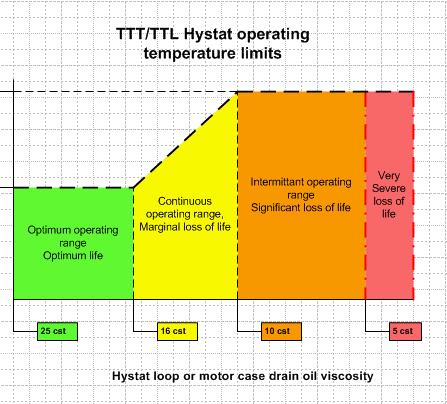 TTT/TTL Hystat operating temperature limits

Optimum operating range
Optimum life

Continuous operating range,
Marginal loss of life

Intermittant operating range
Significant loss of life

Very Severe loss of life

25 cst

16 cst

10 cst

5 cst

Hystat loop or motor case drain oil viscosity